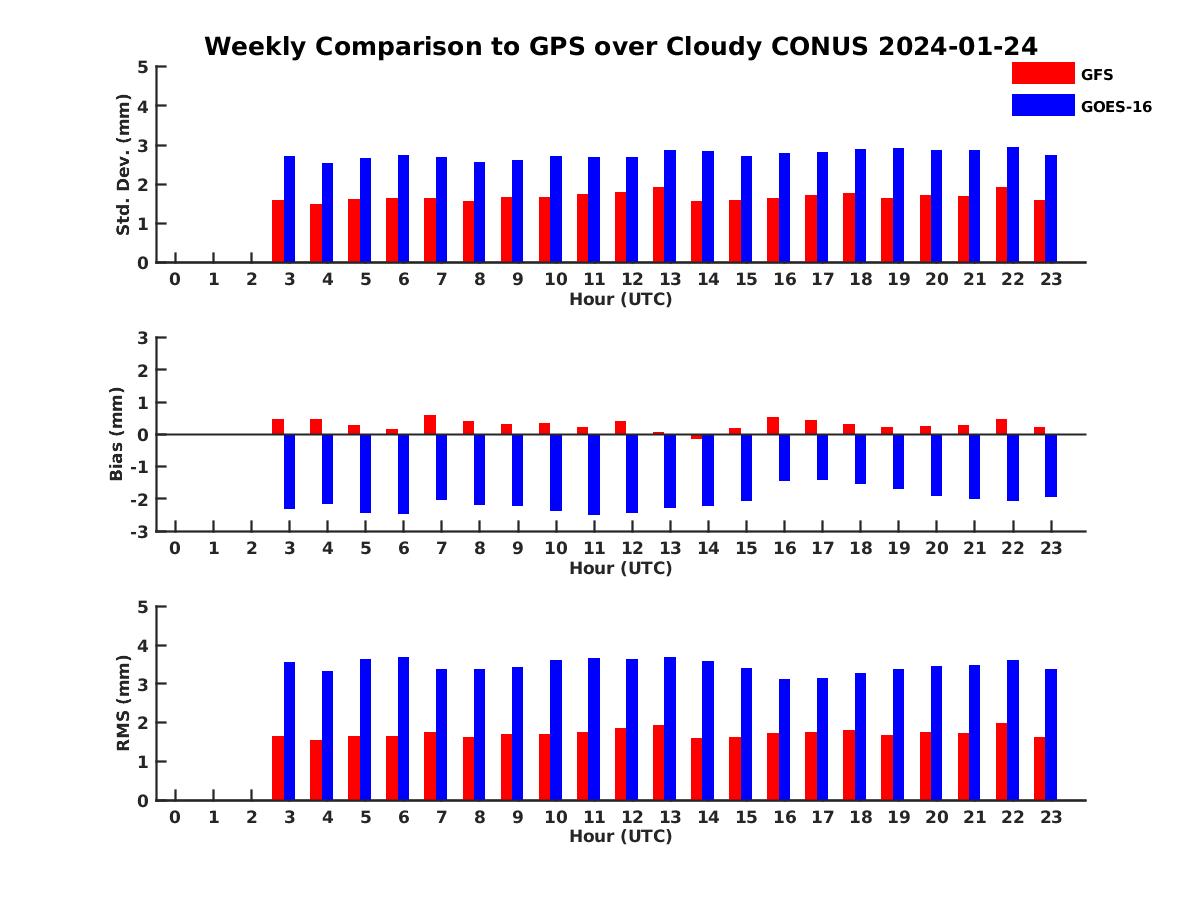 Weekly Comparison to GPS over Cloudy CONUS 2024-01-24

GFS
GOES-16

Std. Dev. (mm)
5
4
3
2
1
0
0 1 2 3 4 5 6 7 8 9 10 11 12 13 14 15 16 17 18 19 20 21 22 23
Hour (UTC)

Bias (mm)
3
2
1
0
-1
-2
-3
0 1 2 3 4 5 6 7 8 9 10 11 12 13 14 15 16 17 18 19 20 21 22 23
Hour (UTC)

RMS (mm)
5
4
3
2
1
0
0 1 2 3 4 5 6 7 8 9 10 11 12 13 14 15 16 17 18 19 20 21 22 23
Hour (UTC)